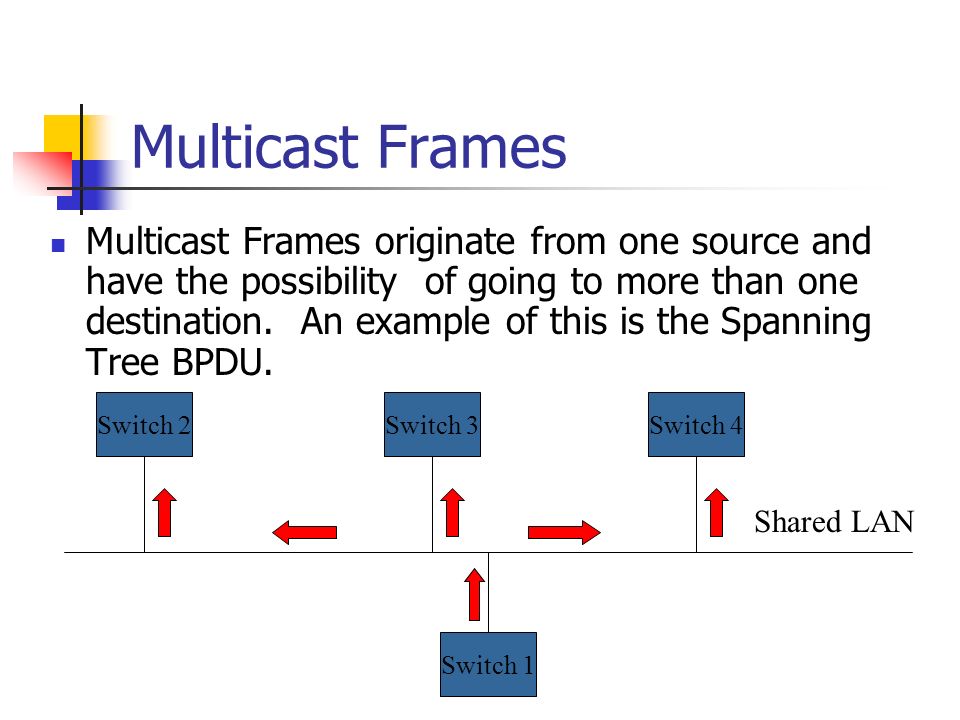 Multicast Frames

Multicast Frames originate from one source and have the possibility of going to more than one destination. An example of this is the Spanning Tree BPDU.

Switch 2

Switch 3

Switch 4

Shared LAN

Switch 1